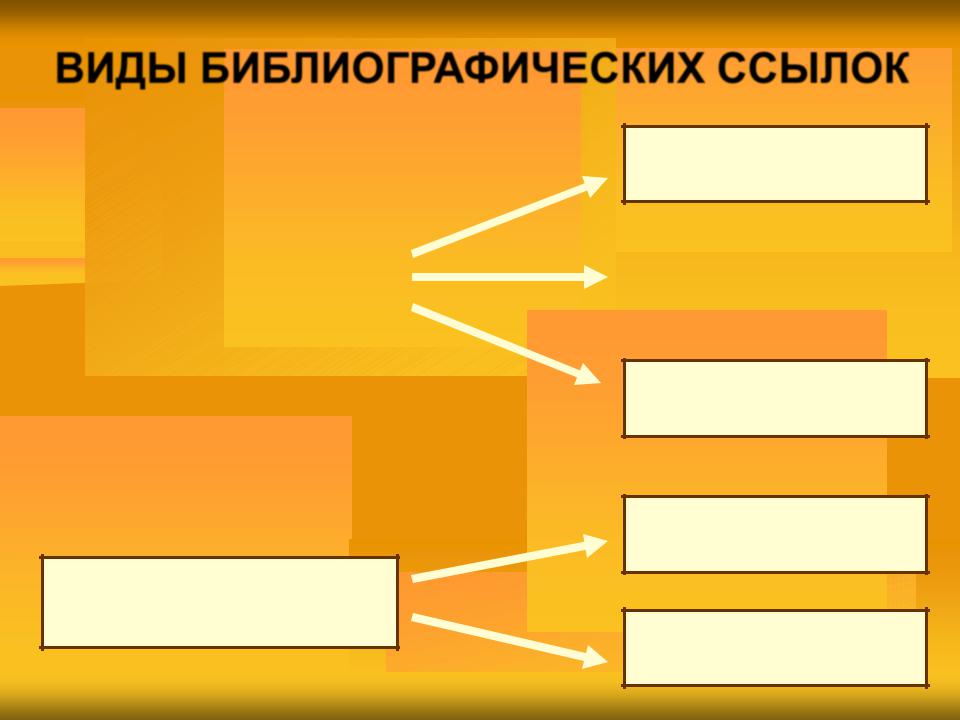 ВИДЫ БИБЛИОГРАФИЧЕСКИХ ССЫЛОК